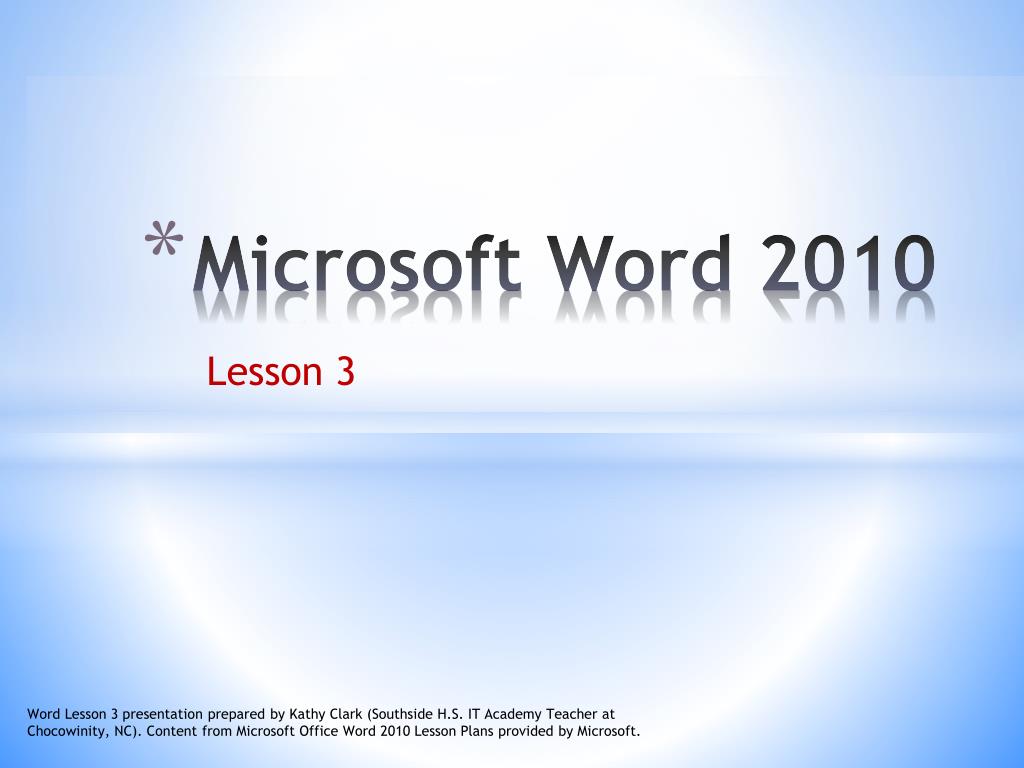 *Microsoft Word 2010

Lesson 3

Word Lesson 3 presentation prepared by Kathy Clark (Southside H.S. IT Academy Teacher at Chocowinity, NC). Content from Microsoft Office Word 2010 Lesson Plans provided by Microsoft.